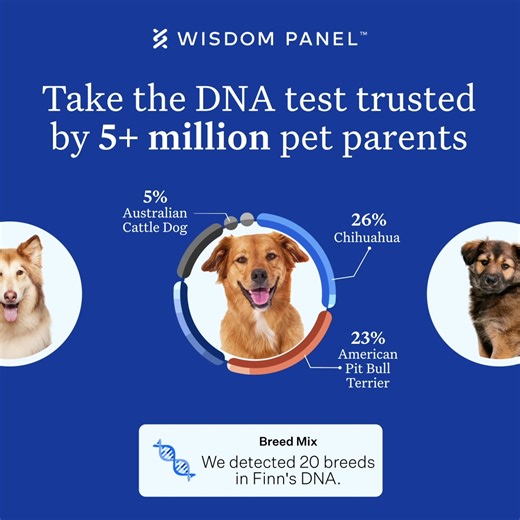 WISDOM PANEL™

Take the DNA test trusted by 5+ million pet parents

5%
Australian Cattle Dog

26%
Chihuahua

23%
American Pit Bull Terrier

Breed Mix
We detected 20 breeds in Finn's DNA.